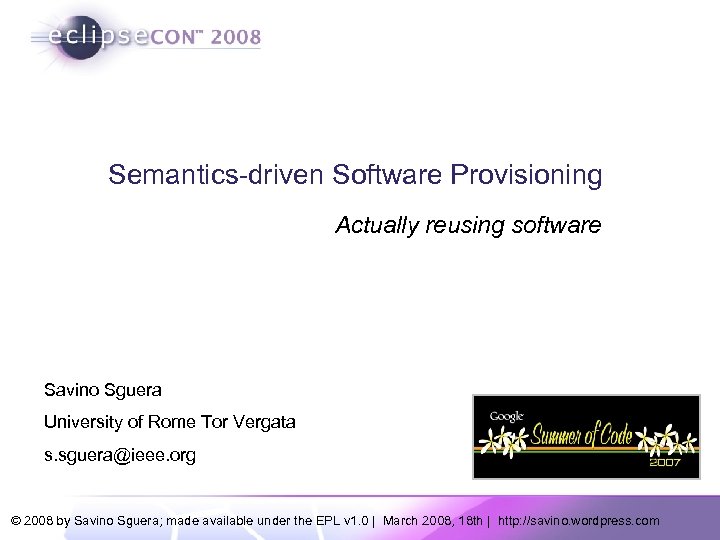 eclipseCON™ 2008

Semantics-driven Software Provisioning

Actually reusing software

Savino Sguera

University of Rome Tor Vergata

s.sguera@ieee.org

Google Summer of Code 2007

© 2008 by Savino Sguera; made available under the EPL v1.0 | March 2008, 18th | http://savino.wordpress.com